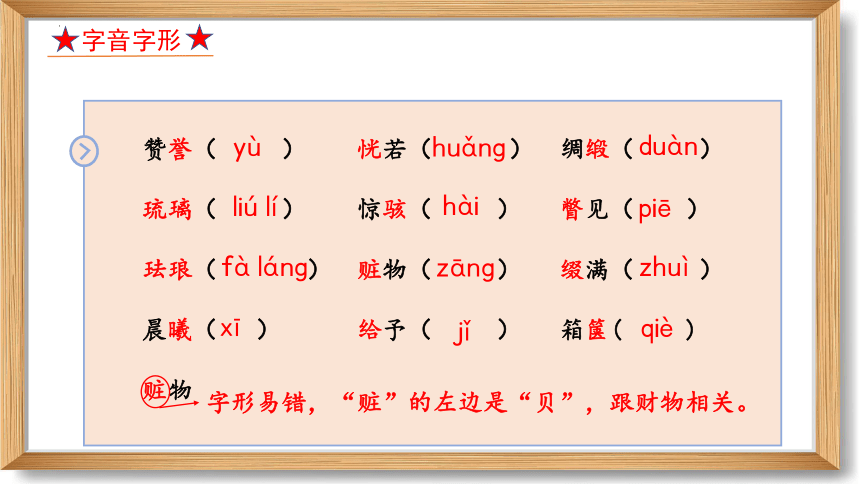 ★字音字形★

赞誉（ yù ） 恍若（huǎng） 绸缎（duàn）

琉璃（ liú lí） 惊骇（ hài ） 瞥见（piē ）

珐琅（fà láng） 赃物（zāng） 缀满（zhuì ）

晨曦（xī ） 给予（ jǐ ） 箱箧（ qiè ）

赃物 字形易错，“赃”的左边是“贝”，跟财物相关。